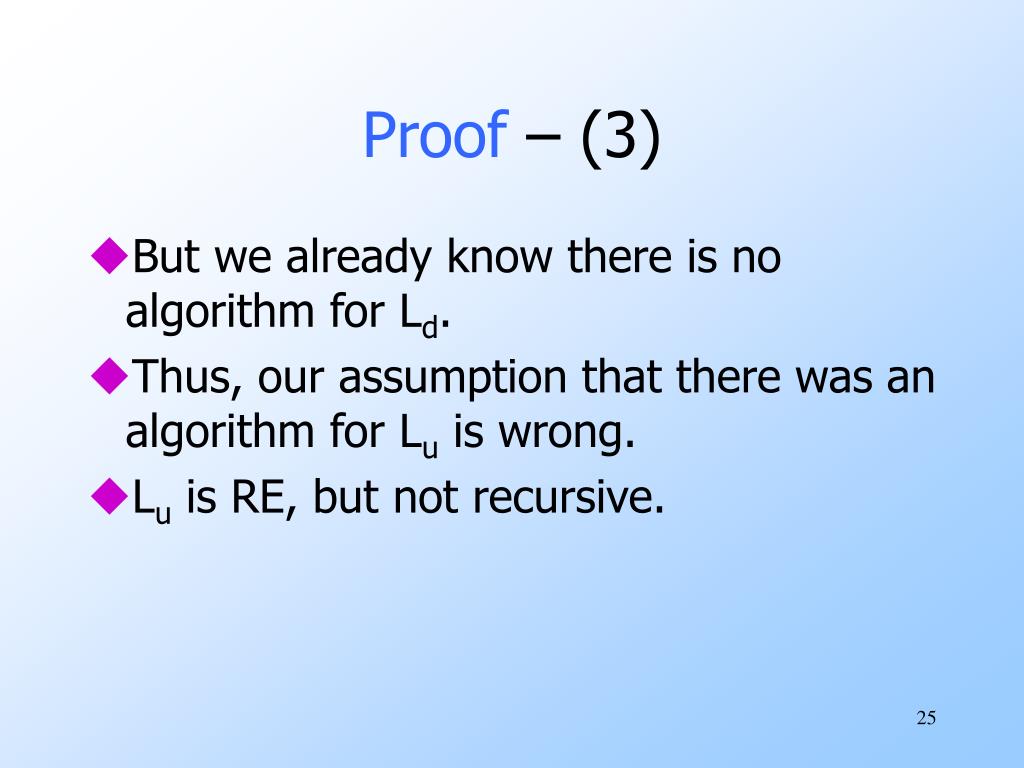 Proof – (3)

◆But we already know there is no algorithm for $L_d$.

◆Thus, our assumption that there was an algorithm for $L_u$ is wrong.

◆$L_u$ is RE, but not recursive.

25